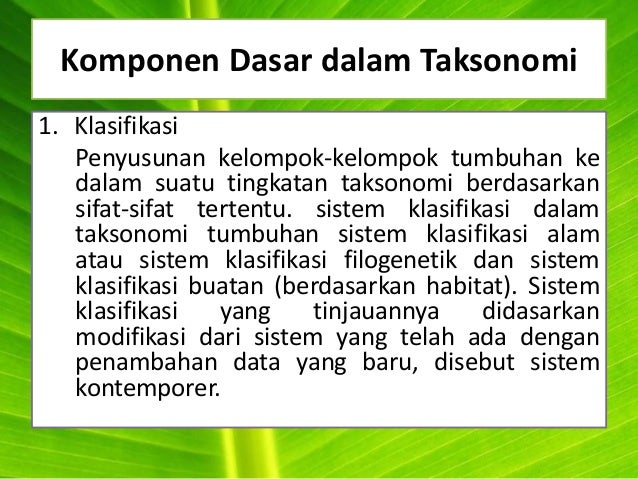 Komponen Dasar dalam Taksonomi

1. Klasifikasi

Penyusunan kelompok-kelompok tumbuhan ke dalam suatu tingkatan taksonomi berdasarkan sifat-sifat tertentu. sistem klasifikasi dalam taksonomi tumbuhan sistem klasifikasi alam atau sistem klasifikasi filogenetik dan sistem klasifikasi buatan (berdasarkan habitat). Sistem klasifikasi yang tinjauannya didasarkan modifikasi dari sistem yang telah ada dengan penambahan data yang baru, disebut sistem kontemporer.